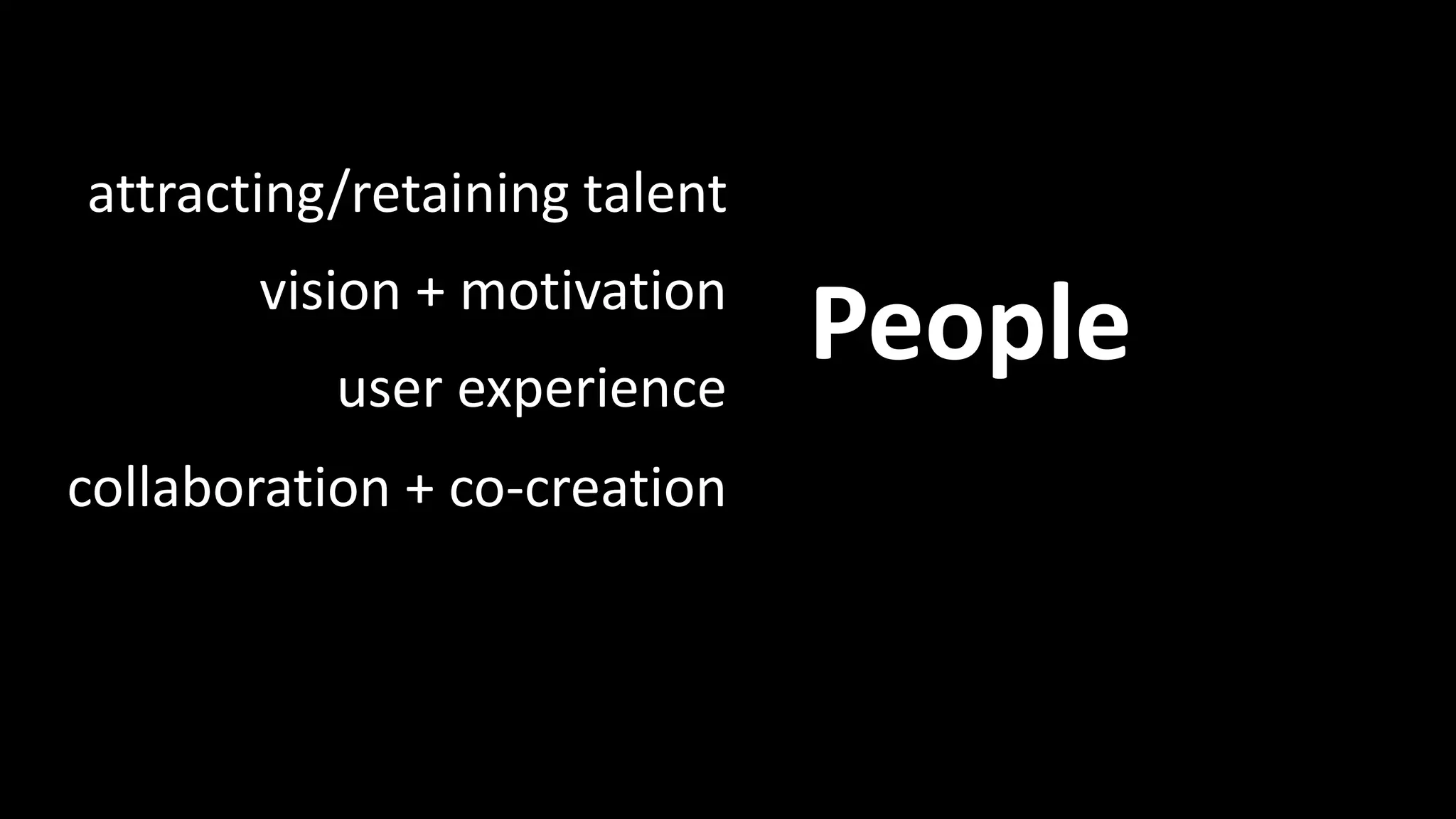 attracting/retaining talent

vision + motivation

user experience

collaboration + co-creation

People